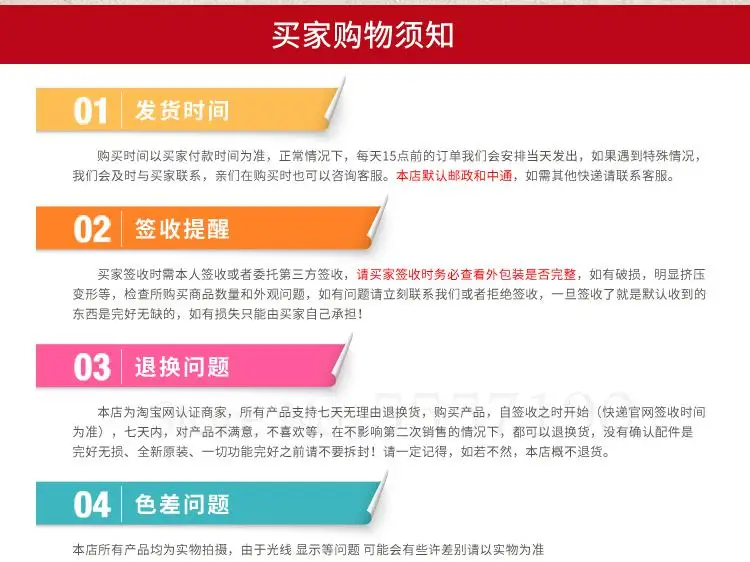 买家购物须知

01 发货时间

购买时间以买家付款时间为准，正常情况下，每天15点前的订单我们会安排当天发出，如果遇到特殊情况，我们会及时与买家联系，亲们在购买时也可以咨询客服。本店默认邮政和中通，如需其他快递请联系客服。

02 签收提醒

买家签收时需本人签收或者委托第三方签收，请买家签收时务必查看外包装是否完整，如有破损，明显挤压变形等，检查所购买商品数量和外观问题，如有问题请立刻联系我们或者拒绝签收，一旦签收了就是默认收到的东西是完好无缺的，如有损失只能由买家自己承担！

03 退换问题

本店为淘宝网认证商家，所有产品支持七天无理由退换货，购买产品，自签收之时开始（快递官网签收时间为准），七天内，对产品不满意，不喜欢等，在不影响第二次销售的情况下，都可以退换货，没有确认配件是完好无损、全新原装、一切功能完好之前请不要拆封！请一定记得，如若不然，本店概不退货。

04 色差问题

本店所有产品均为实物拍摄，由于光线 显示等问题 可能会有些许差别请以实物为准